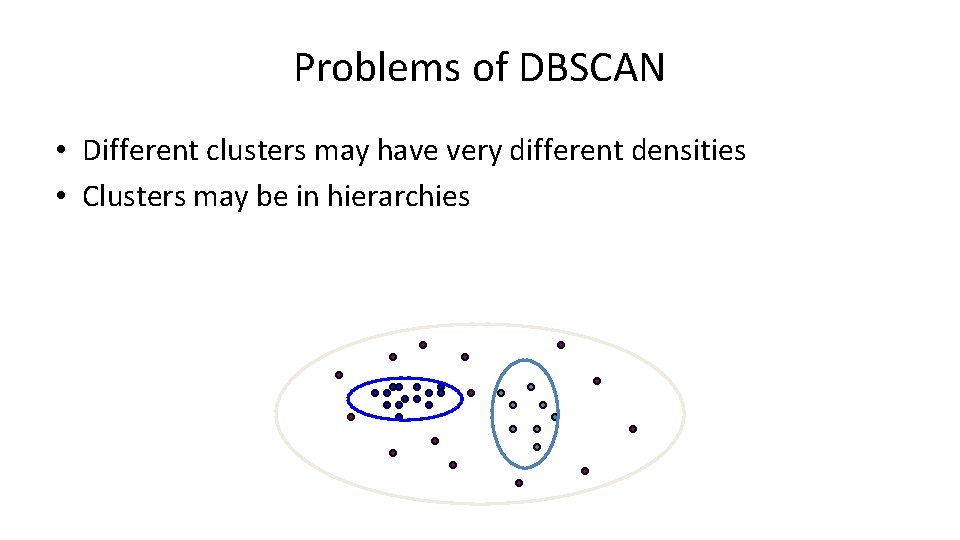 Problems of DBSCAN

• Different clusters may have very different densities
• Clusters may be in hierarchies